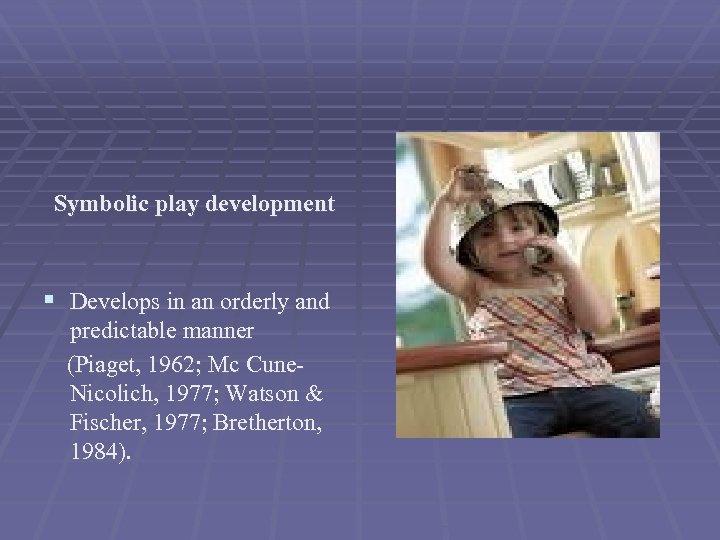 Symbolic play development

Develops in an orderly and predictable manner

(Piaget, 1962; Mc Cune-Nicolich, 1977; Watson & Fischer, 1977; Bretherton, 1984).